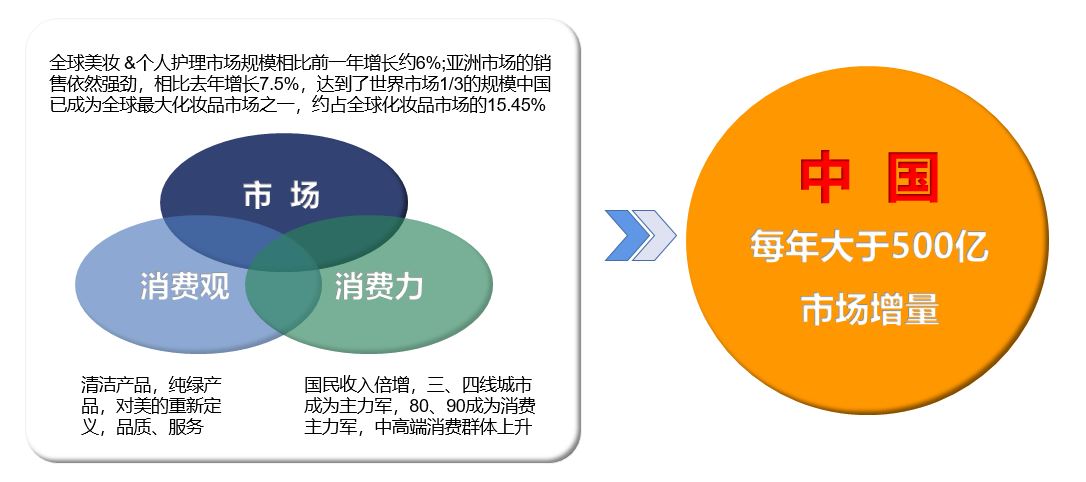 全球美妆 &个人护理市场规模相比前一年增长约6%;亚洲市场的销售依然强劲，相比去年增长7.5%，达到了世界市场1/3的规模中国已成为全球最大化妆品市场之一，约占全球化妆品市场的15.45%

市 场

消费观

消费力

清洁产品，纯绿产品，对美的重新定义，品质、服务

国民收入倍增，三、四线城市成为主力军，80、90成为消费主力军，中高端消费群体上升

中 国

每年大于500亿

市场增量